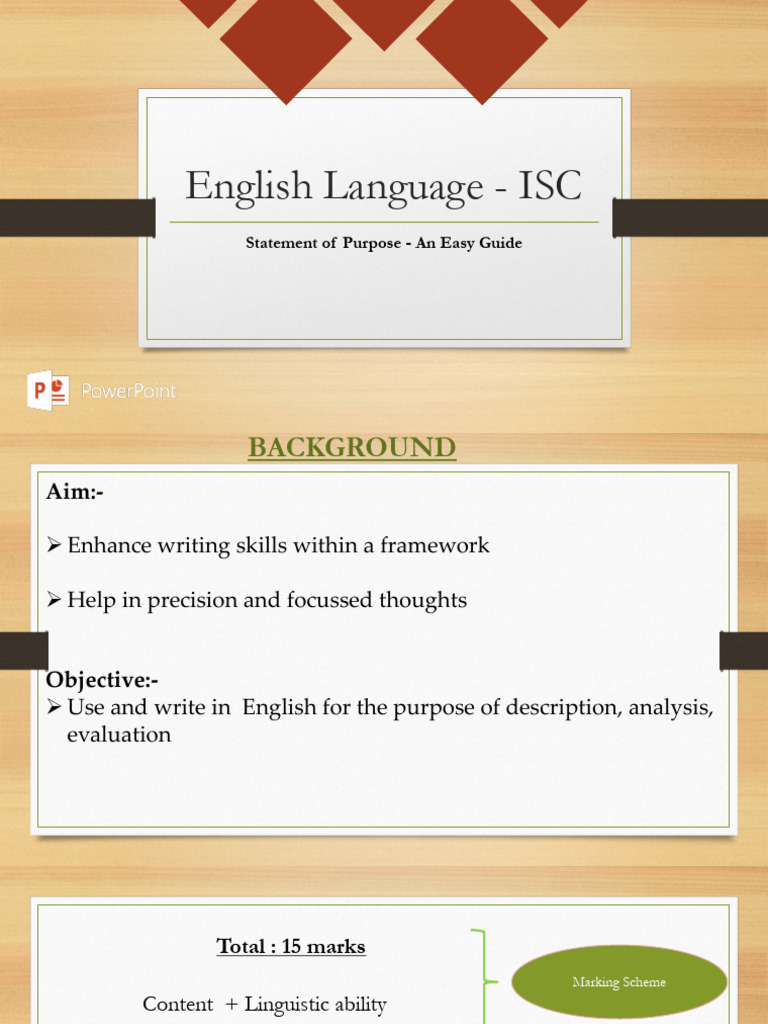 English Language - ISC

Statement of Purpose - An Easy Guide

PowerPoint

BACKGROUND

Aim:-

➢ Enhance writing skills within a framework

➢ Help in precision and focussed thoughts

Objective:-

➢ Use and write in English for the purpose of description, analysis, evaluation

Total : 15 marks

Content + Linguistic ability

Marking Scheme